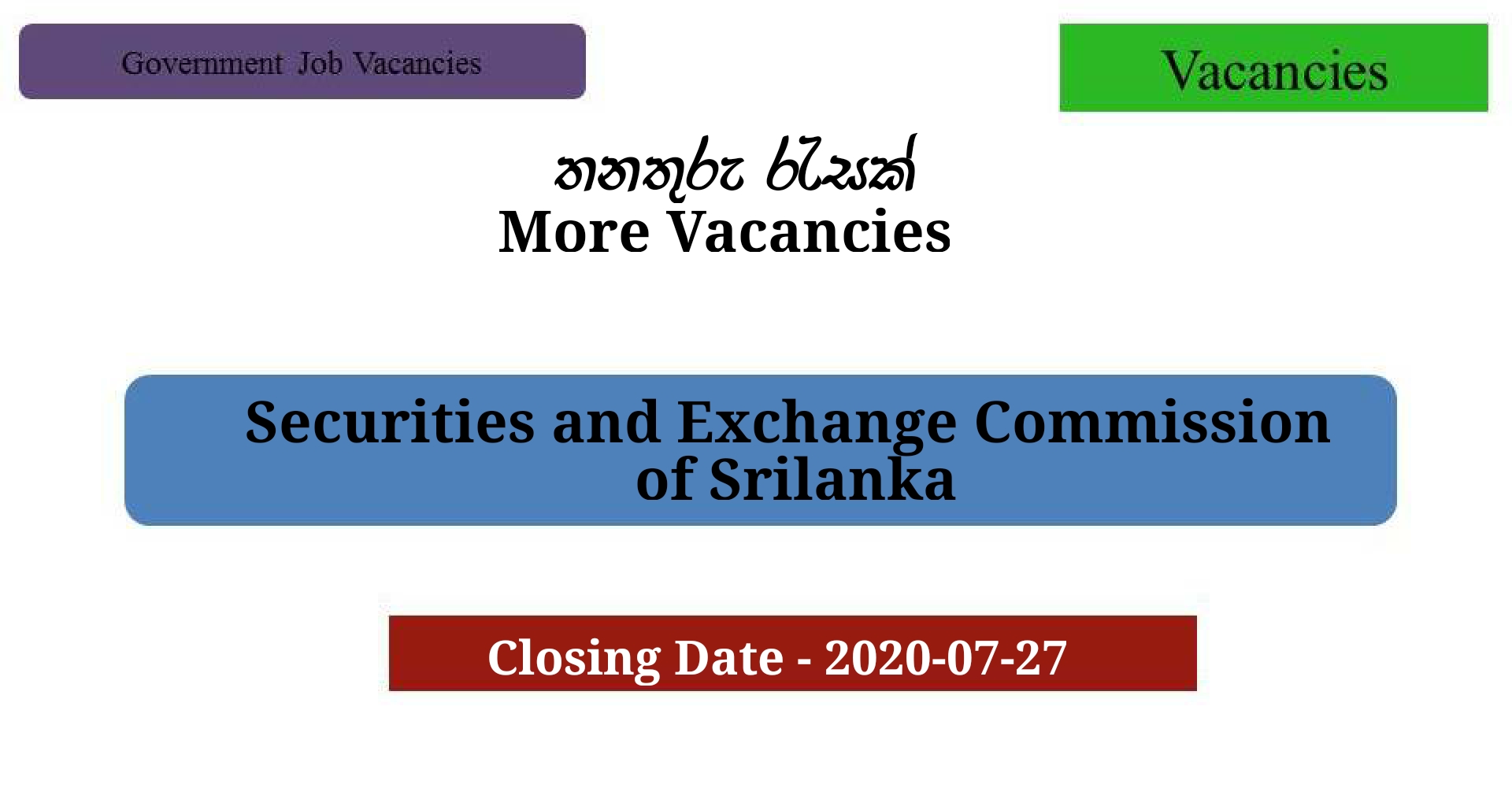 Government Job Vacancies

Vacancies

තනතුරු රැසක්
More Vacancies

Securities and Exchange Commission of Srilanka

Closing Date - 2020-07-27